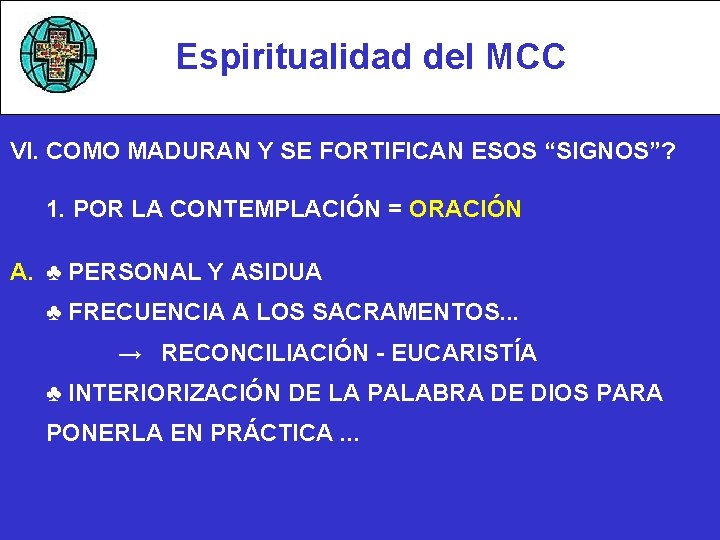 Espiritualidad del MCC

VI. COMO MADURAN Y SE FORTIFICAN ESOS “SIGNOS”?

1. POR LA CONTEMPLACIÓN = ORACIÓN

A. ♣ PERSONAL Y ASIDUA

♣ FRECUENCIA A LOS SACRAMENTOS...

→ RECONCILIACIÓN - EUCARISTÍA

♣ INTERIORIZACIÓN DE LA PALABRA DE DIOS PARA PONERLA EN PRÁCTICA ...